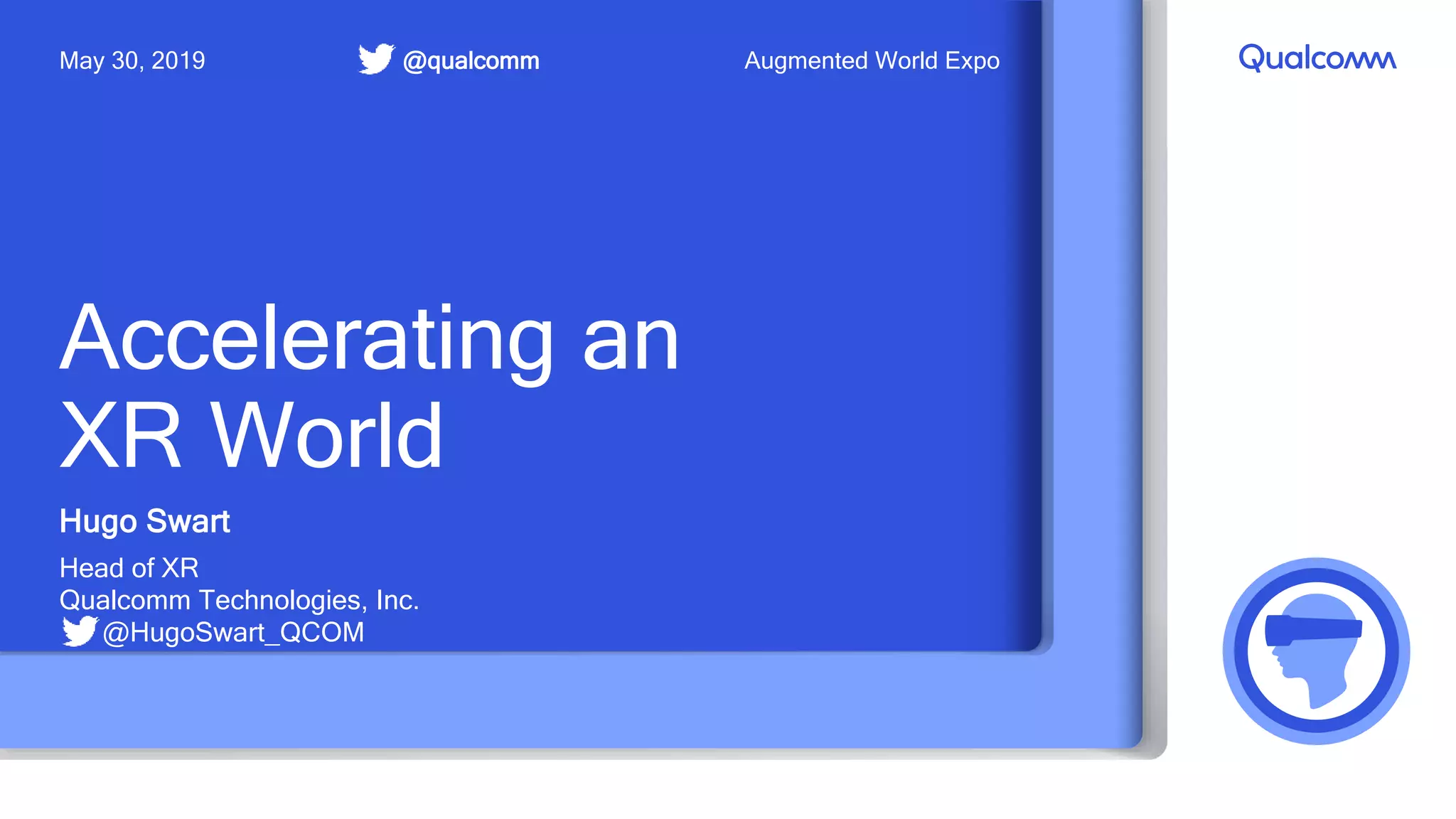 May 30, 2019

@qualcomm

Augmented World Expo

Qualcomm

Accelerating an XR World

Hugo Swart

Head of XR
Qualcomm Technologies, Inc.
@HugoSwart_QCOM